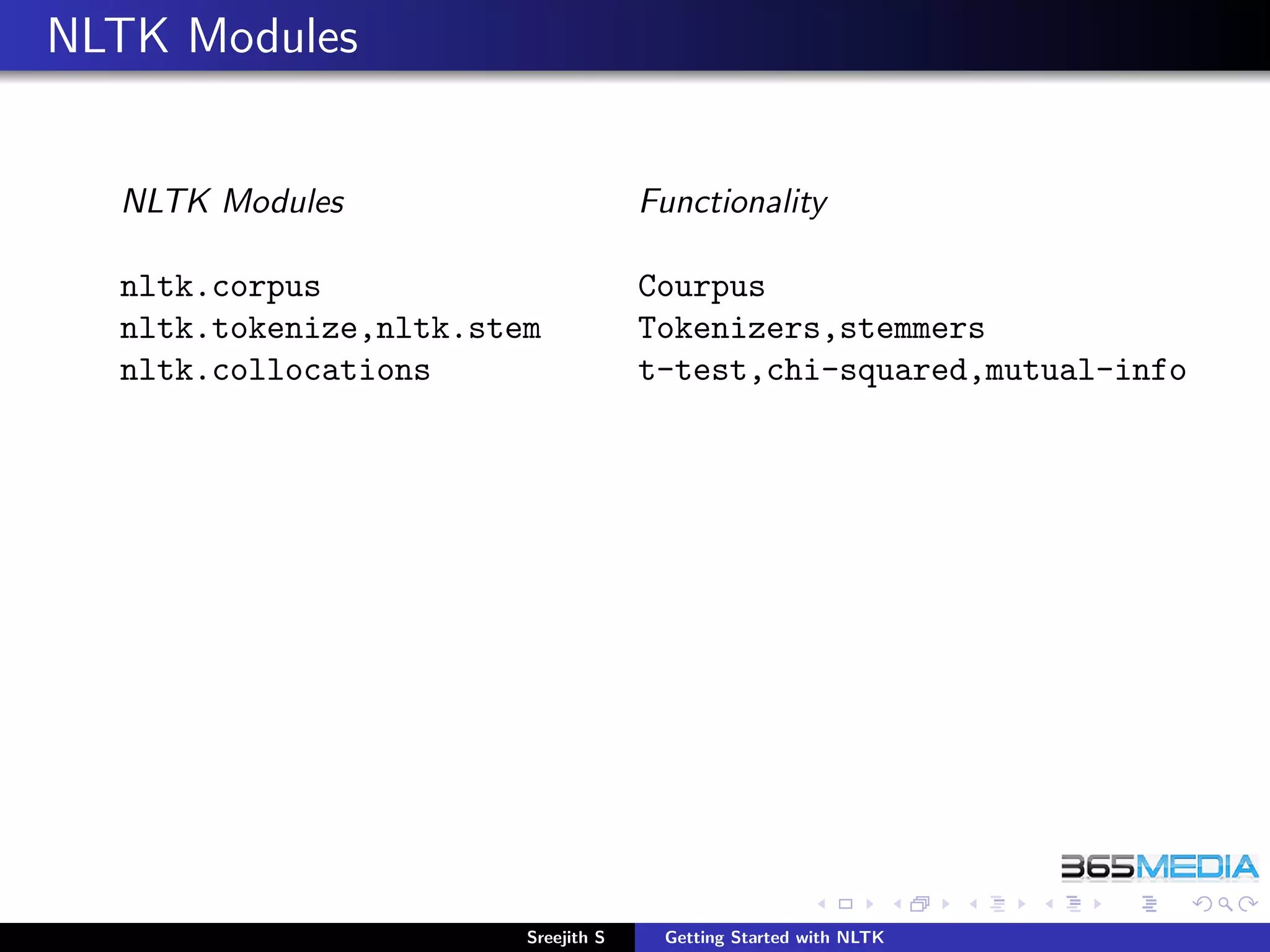 NLTK Modules

| NLTK Modules | Functionality |
|---|---|
| nltk.corpus | Courpus |
| nltk.tokenize,nltk.stem | Tokenizers,stemmers |
| nltk.collocations | t-test,chi-squared,mutual-info |

365MEDIA

Sreejith S Getting Started with NLTK